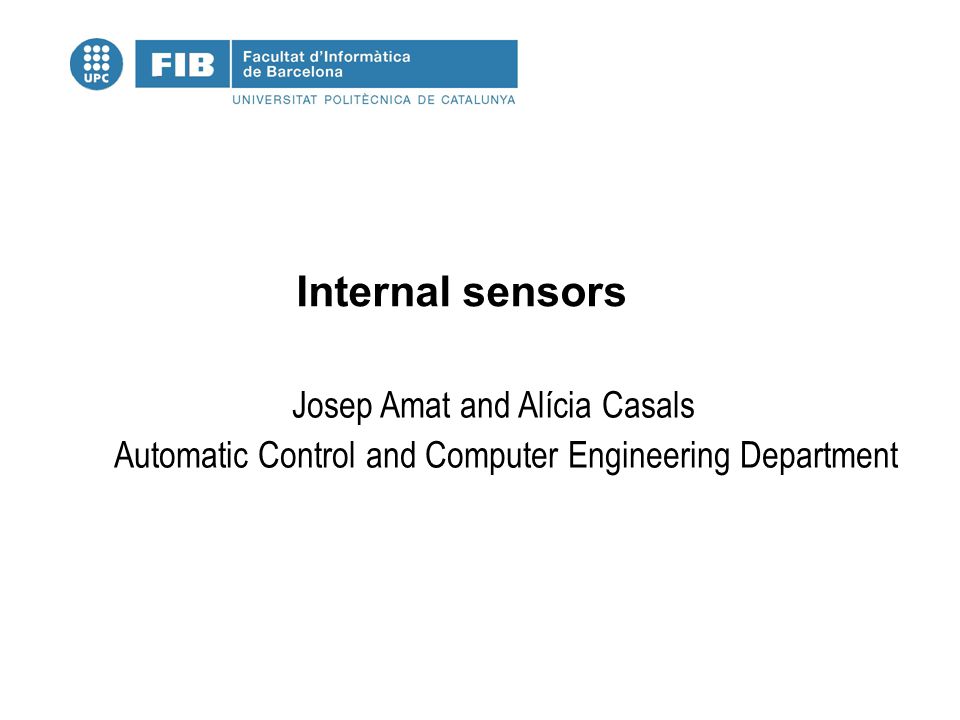 UPC FIB Facultat d'Informàtica de Barcelona
UNIVERSITAT POLITÈCNICA DE CATALUNYA

Internal sensors

Josep Amat and Alícia Casals
Automatic Control and Computer Engineering Department